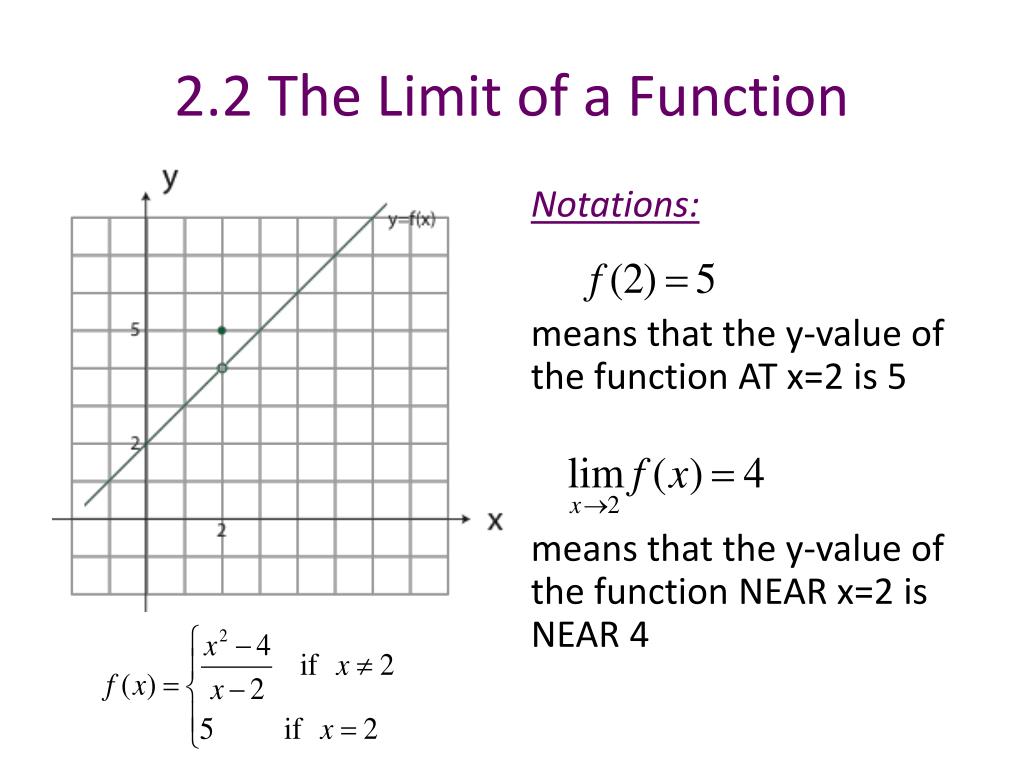 2.2 The Limit of a Function

y

y=f(x)

5

2

2

x

$f(x) = \begin{cases} \frac{x^2-4}{x-2} & \text{if } x \neq 2 \\ 5 & \text{if } x = 2 \end{cases}$

Notations:

$f(2) = 5$

means that the y-value of the function AT x=2 is 5

$\lim_{x \to 2} f(x) = 4$

means that the y-value of the function NEAR x=2 is NEAR 4